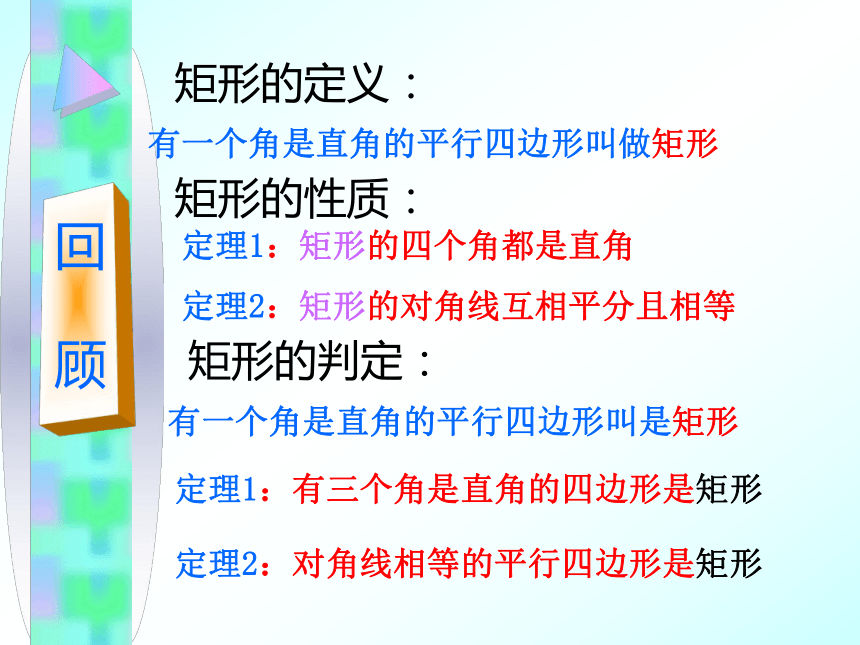 回顾

矩形的定义：

有一个角是直角的平行四边形叫做矩形

矩形的性质：

定理1：矩形的四个角都是直角

定理2：矩形的对角线互相平分且相等

矩形的判定：

有一个角是直角的平行四边形叫是矩形

定理1：有三个角是直角的四边形是矩形

定理2：对角线相等的平行四边形是矩形